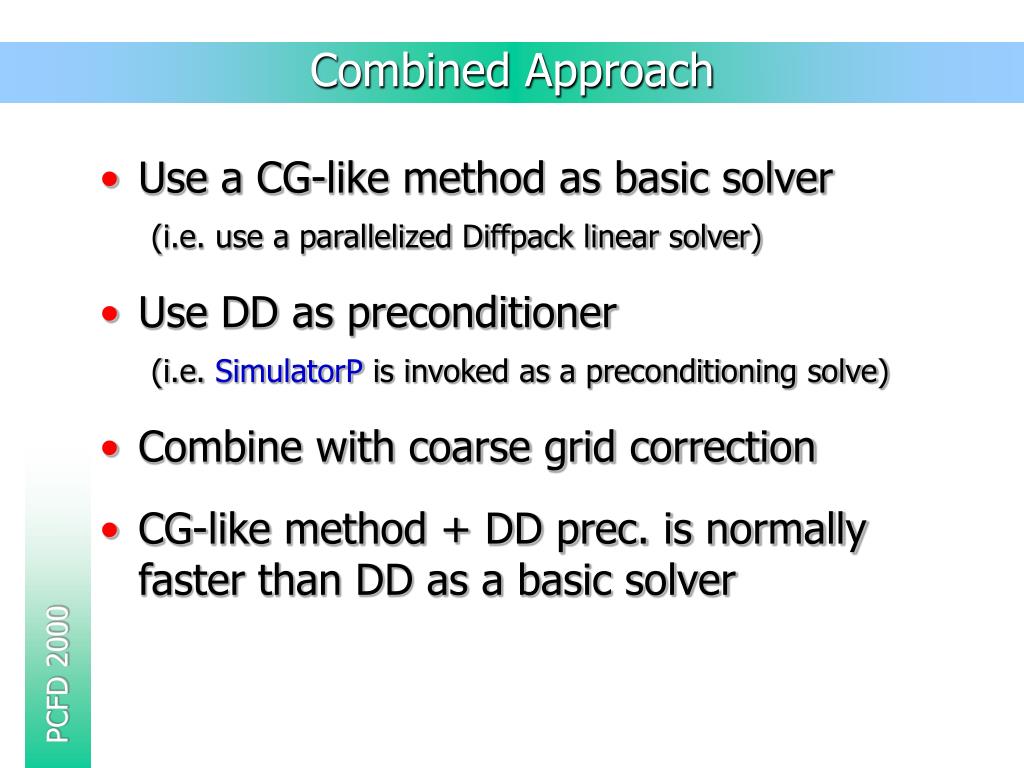 Combined Approach

• Use a CG-like method as basic solver
(i.e. use a parallelized Diffpack linear solver)

• Use DD as preconditioner
(i.e. SimulatorP is invoked as a preconditioning solve)

• Combine with coarse grid correction

• CG-like method + DD prec. is normally faster than DD as a basic solver

PCFD 2000